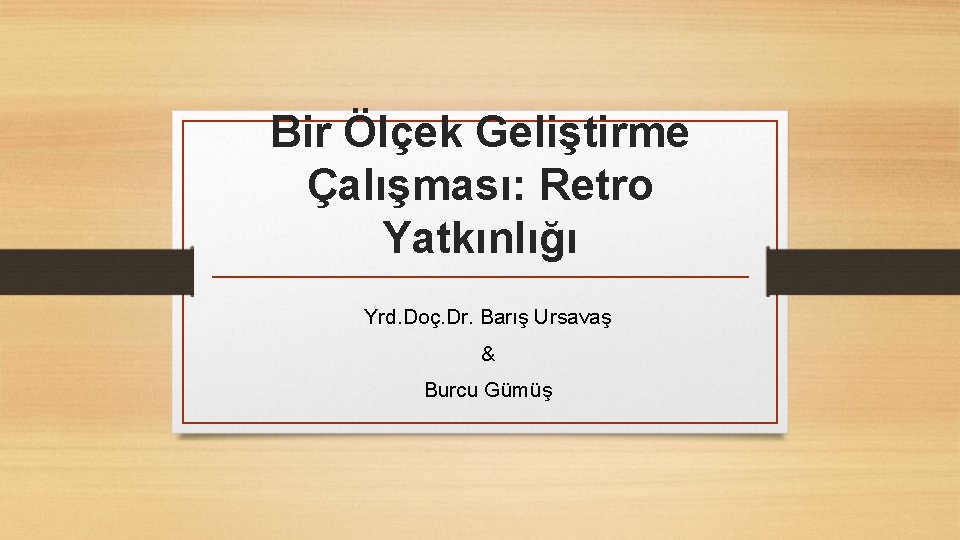 Bir Ölçek Geliştirme Çalışması: Retro Yatkınlığı

Yrd.Doç.Dr. Barış Ursavaş

&

Burcu Gümüş